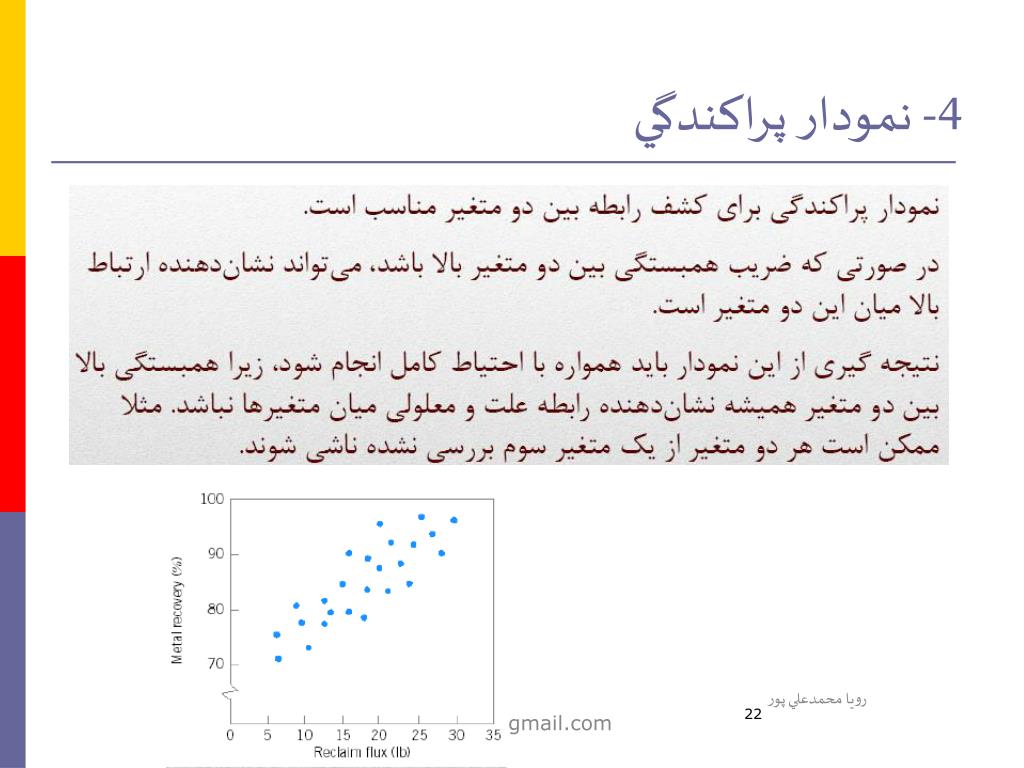 4- نمودار پراكندگي

نمودار پراکندگی برای کشف رابطه بین دو متغیر مناسب است.

در صورتی که ضریب همبستگی بین دو متغیر بالا باشد، می‌تواند نشان‌دهنده ارتباط بالا میان این دو متغیر است.

نتیجه گیری از این نمودار باید همواره با احتیاط کامل انجام شود، زیرا همبستگی بالا بین دو متغیر همیشه نشان‌دهنده رابطه علت و معلولی میان متغیرها نباشد. مثلا ممکن است هر دو متغیر از یک متغیر سوم بررسی نشده ناشی شوند.

100
90
80
70
Metal recovery (%)
0 5 10 15 20 25 30 35
Reclaim flux (lb)

gmail.com

رويا محمدعلي پور
22